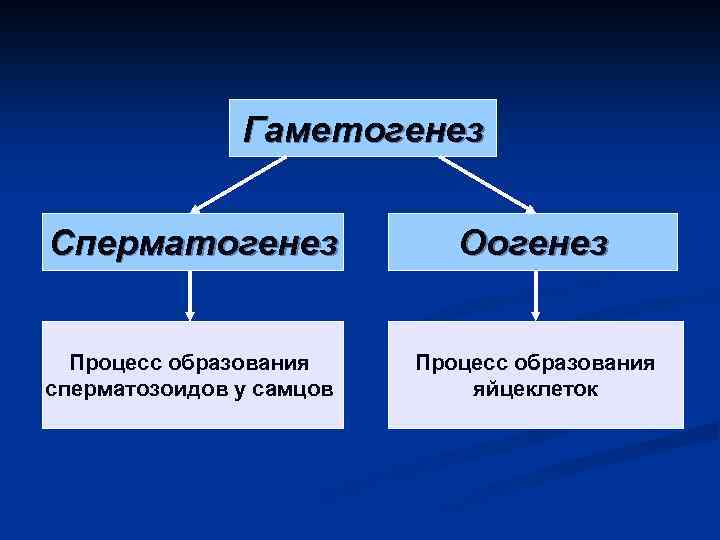 Гаметогенез

Сперматогенез

Оогенез

Процесс образования сперматозоидов у самцов

Процесс образования яйцеклеток